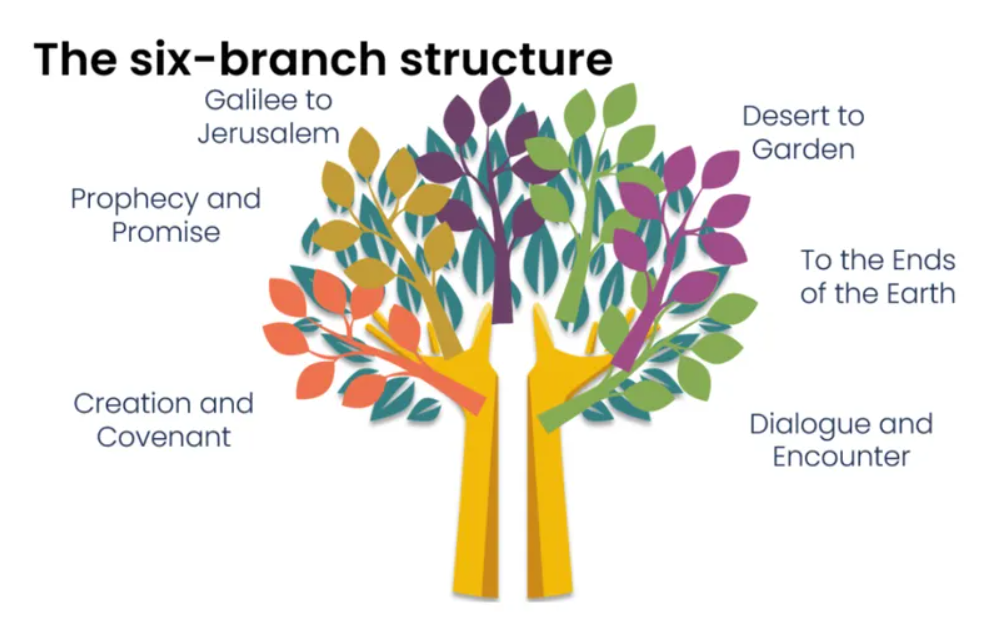 The six-branch structure

Galilee to Jerusalem

Prophecy and Promise

Creation and Covenant

Desert to Garden

To the Ends of the Earth

Dialogue and Encounter